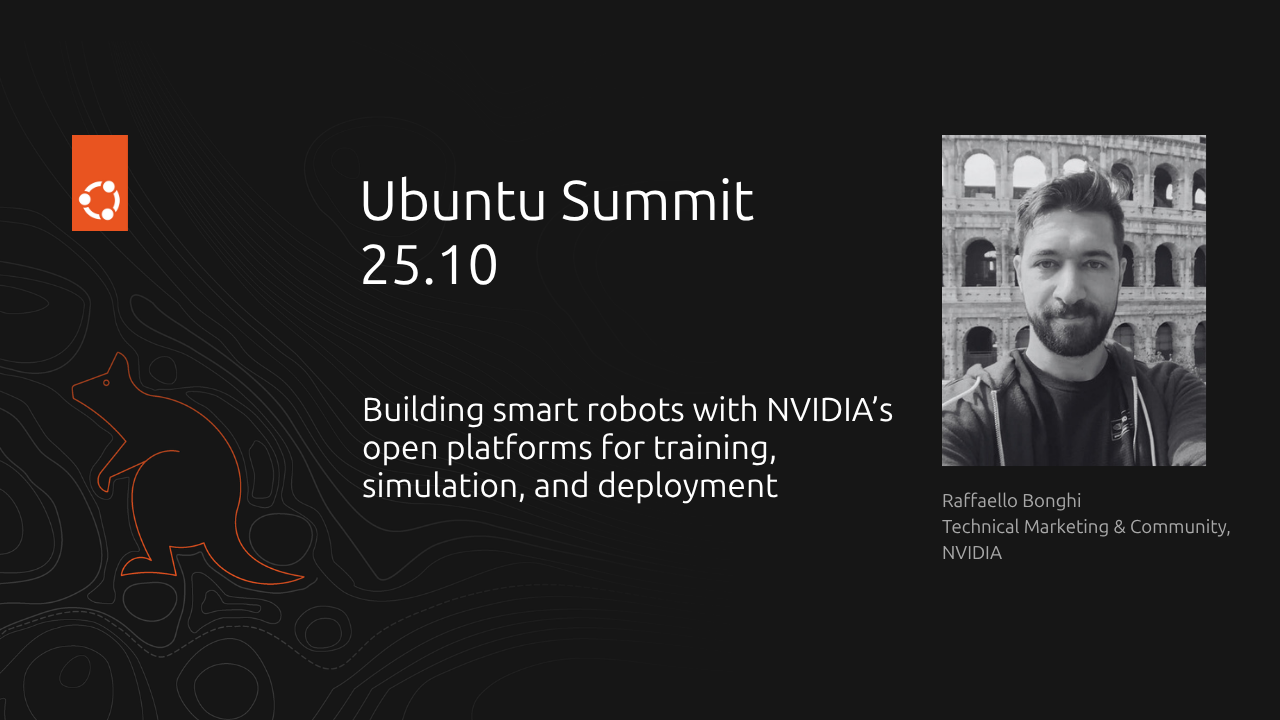 Ubuntu Summit 25.10

Building smart robots with NVIDIA's open platforms for training, simulation, and deployment

Raffaello Bonghi
Technical Marketing & Community, NVIDIA